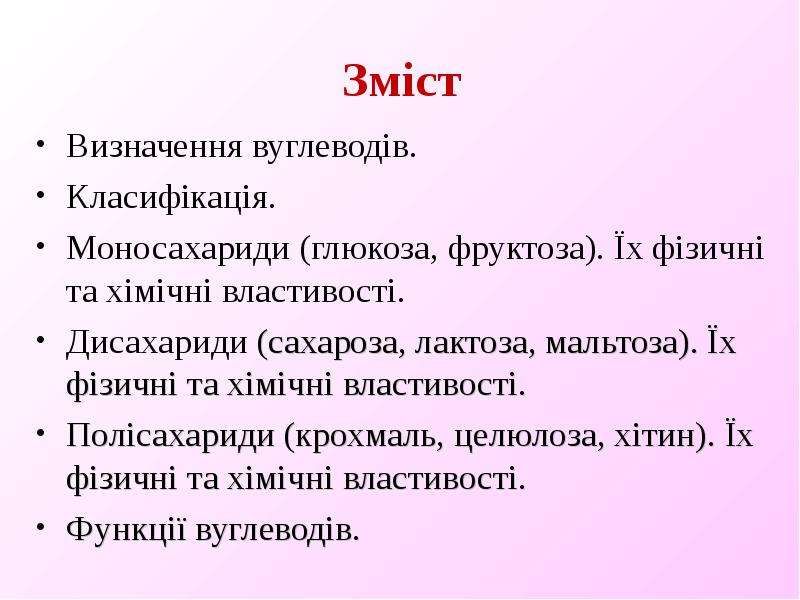 Зміст

• Визначення вуглеводів.
• Класифікація.
• Моносахариди (глюкоза, фруктоза). Їх фізичні та хімічні властивості.
• Дисахариди (сахароза, лактоза, мальтоза). Їх фізичні та хімічні властивості.
• Полісахариди (крохмаль, целюлоза, хітин). Їх фізичні та хімічні властивості.
• Функції вуглеводів.